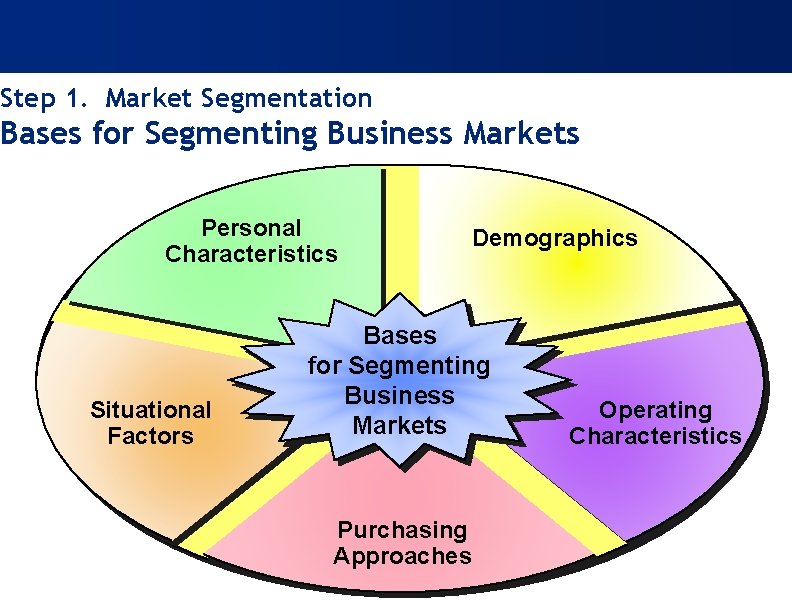 Step 1. Market Segmentation
Bases for Segmenting Business Markets

Personal Characteristics

Demographics

Bases for Segmenting Business Markets

Situational Factors

Operating Characteristics

Purchasing Approaches